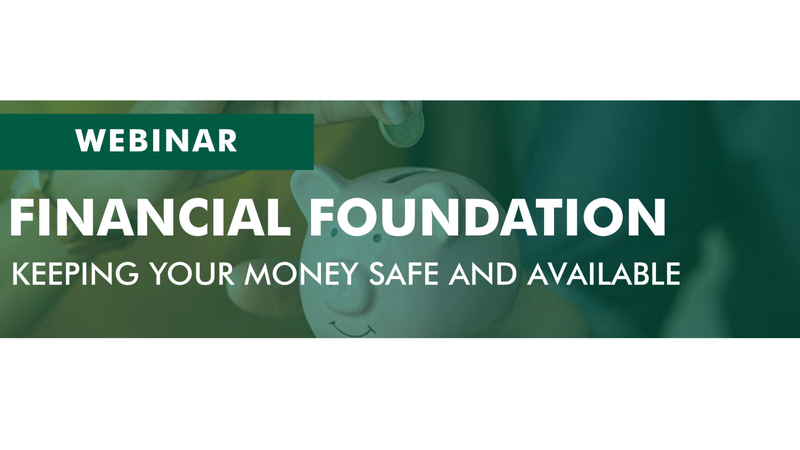 WEBINAR

FINANCIAL FOUNDATION

KEEPING YOUR MONEY SAFE AND AVAILABLE